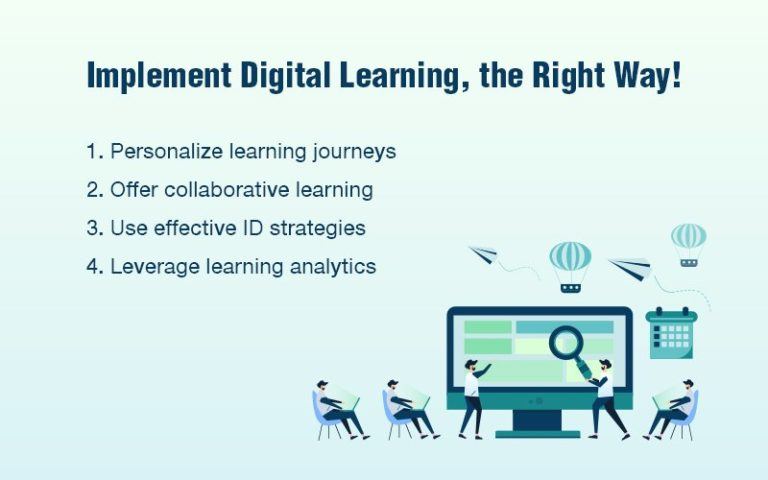 Implement Digital Learning, the Right Way!

1. Personalize learning journeys
2. Offer collaborative learning
3. Use effective ID strategies
4. Leverage learning analytics